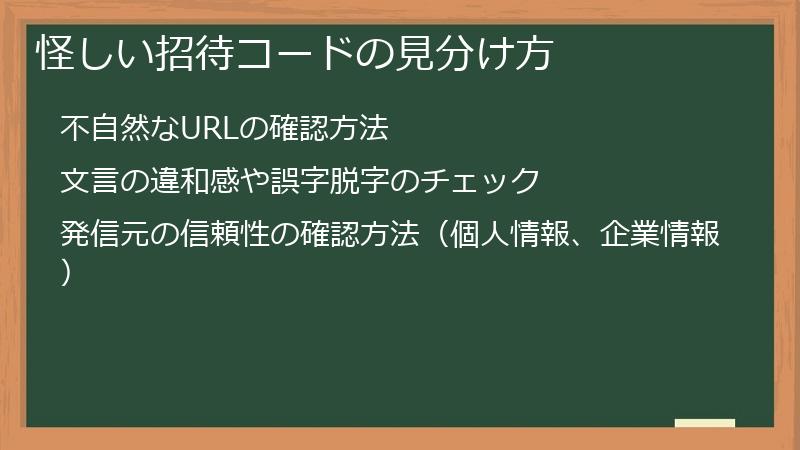 怪しい招待コードの見分け方

不自然なURLの確認方法

文言の違和感や誤字脱字のチェック

発信元の信頼性の確認方法（個人情報、企業情報）